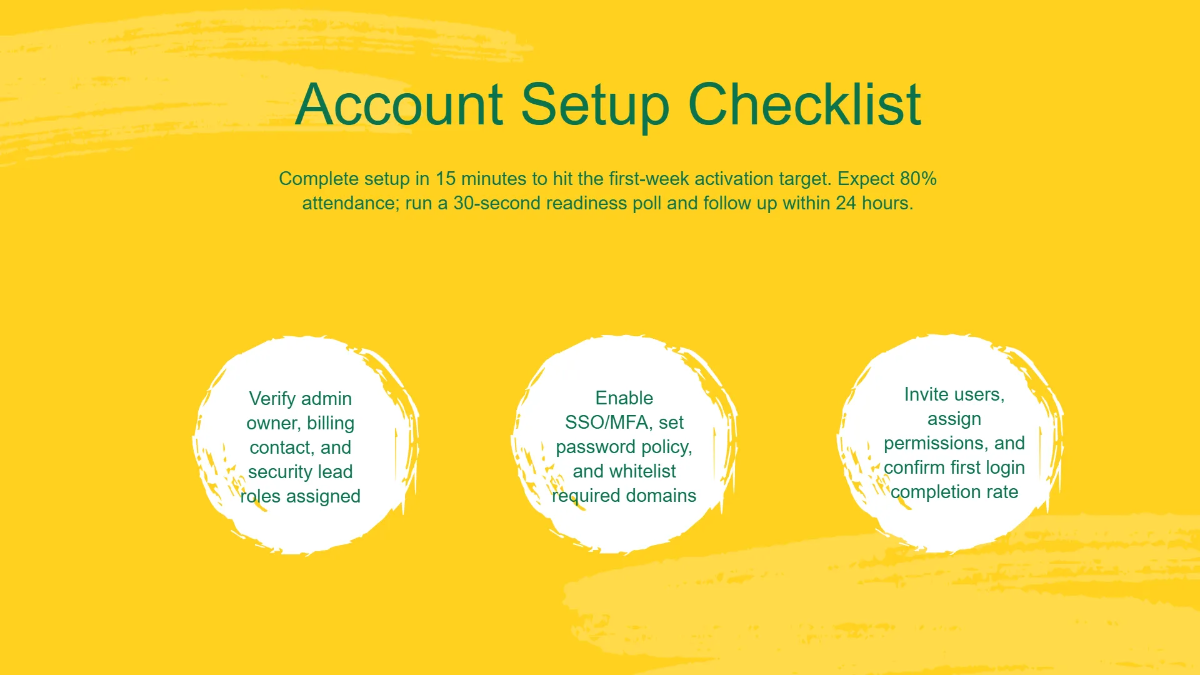 Account Setup Checklist

Complete setup in 15 minutes to hit the first-week activation target. Expect 80% attendance; run a 30-second readiness poll and follow up within 24 hours.

Verify admin owner, billing contact, and security lead roles assigned

Enable SSO/MFA, set password policy, and whitelist required domains

Invite users, assign permissions, and confirm first login completion rate